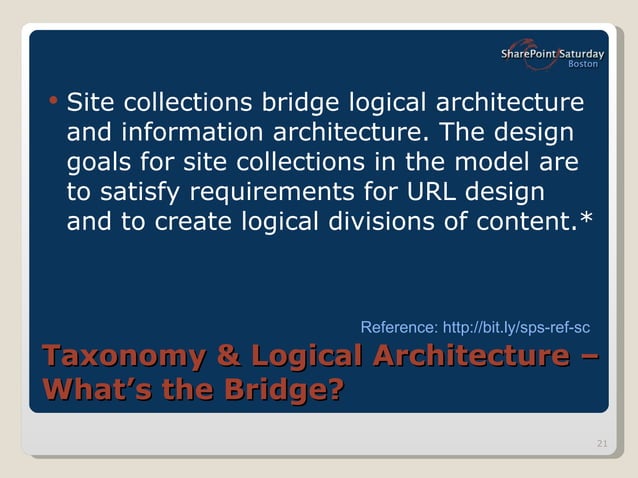 SharePoint Saturday
Boston

• Site collections bridge logical architecture and information architecture. The design goals for site collections in the model are to satisfy requirements for URL design and to create logical divisions of content.*

Reference: http://bit.ly/sps-ref-sc

Taxonomy & Logical Architecture – What's the Bridge?

21